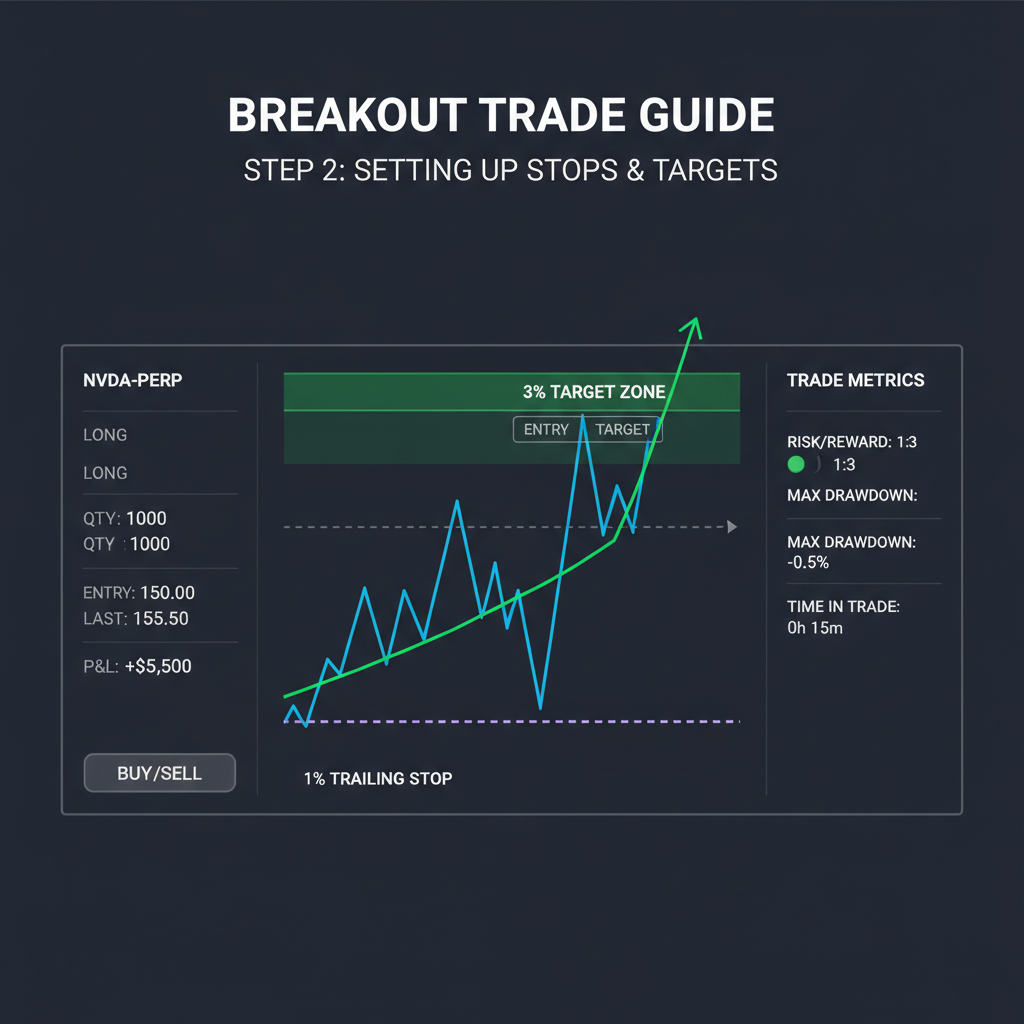 BREAKOUT TRADE GUIDE
STEP 2: SETTING UP STOPS & TARGETS

NVDA-PERP

LONG

LONG

QTY: 1000
QTY : 1000

ENTRY: 150.00
LAST: 155.50

P&L: +$5,500

BUY/SELL

3% TARGET ZONE

ENTRY TARGET

1% TRAILING STOP

TRADE METRICS

RISK/REWARD: 1:3
1:3
MAX DRAWDOWN:

MAX DRAWDOWN:
-0.5%

TIME IN TRADE:
0h 15m